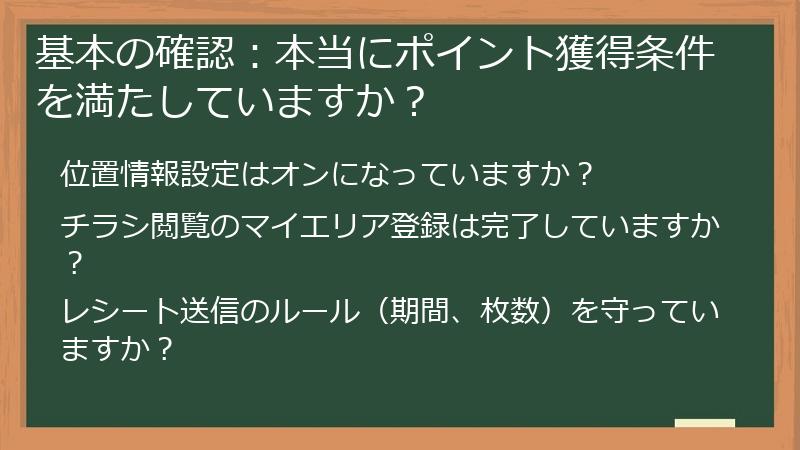 基本の確認：本当にポイント獲得条件を満たしていますか？

位置情報設定はオンになっていますか？

チラシ閲覧のマイエリア登録は完了していますか？

レシート送信のルール（期間、枚数）を守っていますか？